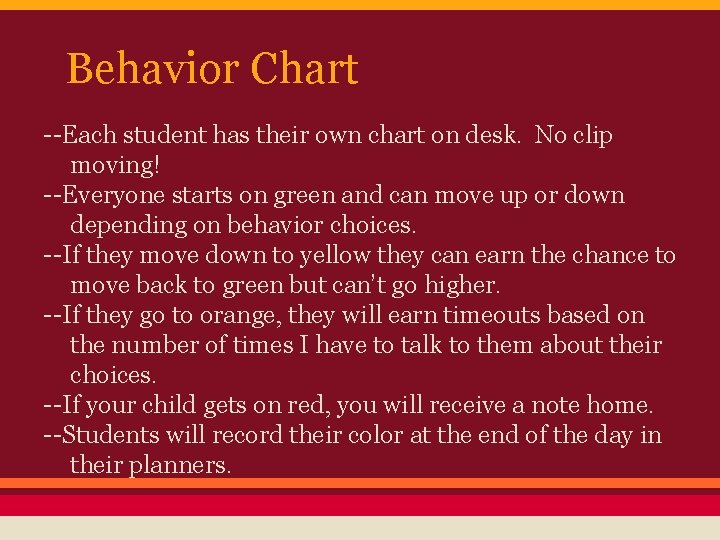 Behavior Chart

--Each student has their own chart on desk. No clip moving!

--Everyone starts on green and can move up or down depending on behavior choices.

--If they move down to yellow they can earn the chance to move back to green but can't go higher.

--If they go to orange, they will earn timeouts based on the number of times I have to talk to them about their choices.

--If your child gets on red, you will receive a note home.

--Students will record their color at the end of the day in their planners.